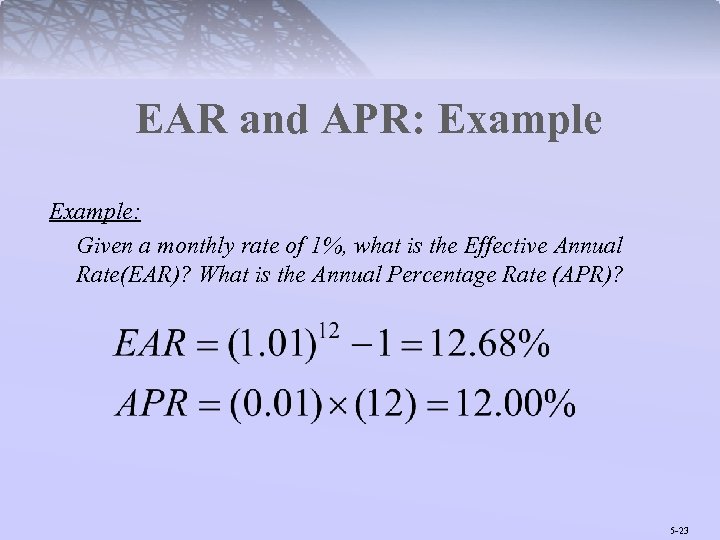 EAR and APR: Example

Example:

Given a monthly rate of 1%, what is the Effective Annual Rate(EAR)? What is the Annual Percentage Rate (APR)?

$EAR = (1.01)^{12} - 1 = 12.68\%$

$APR = (0.01) \times (12) = 12.00\%$

5-23